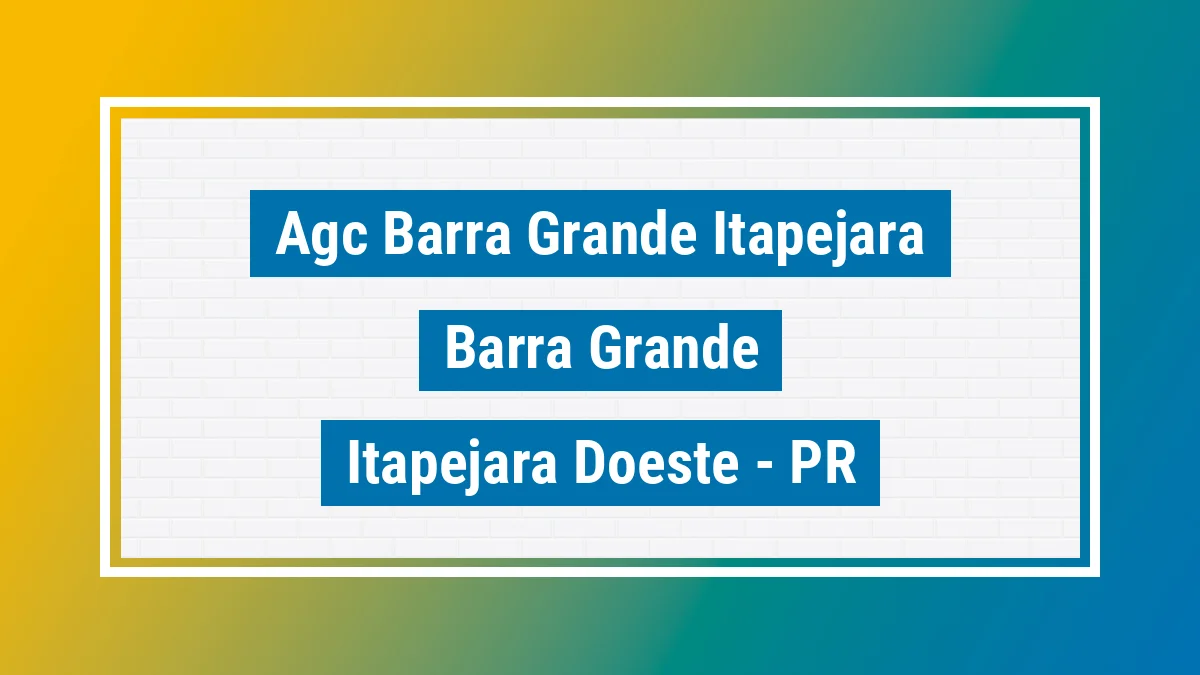 Agc Barra Grande Itapejara

Barra Grande

Itapejara Doeste - PR